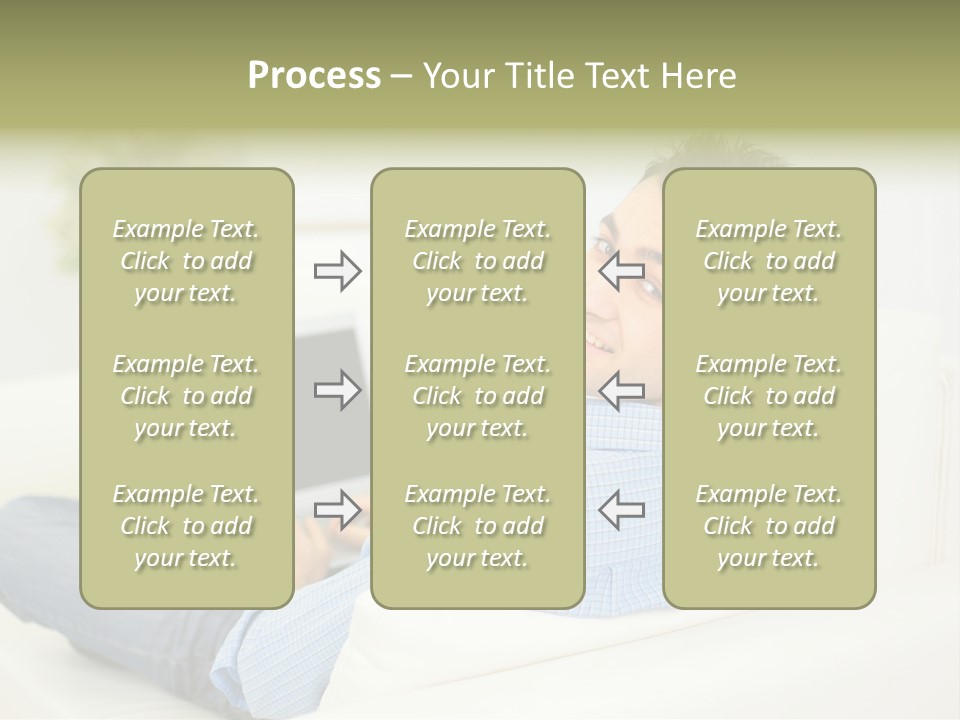 Process – Your Title Text Here

Example Text. Click to add your text.

Example Text. Click to add your text.

Example Text. Click to add your text.

Example Text. Click to add your text.

Example Text. Click to add your text.

Example Text. Click to add your text.

Example Text. Click to add your text.

Example Text. Click to add your text.

Example Text. Click to add your text.